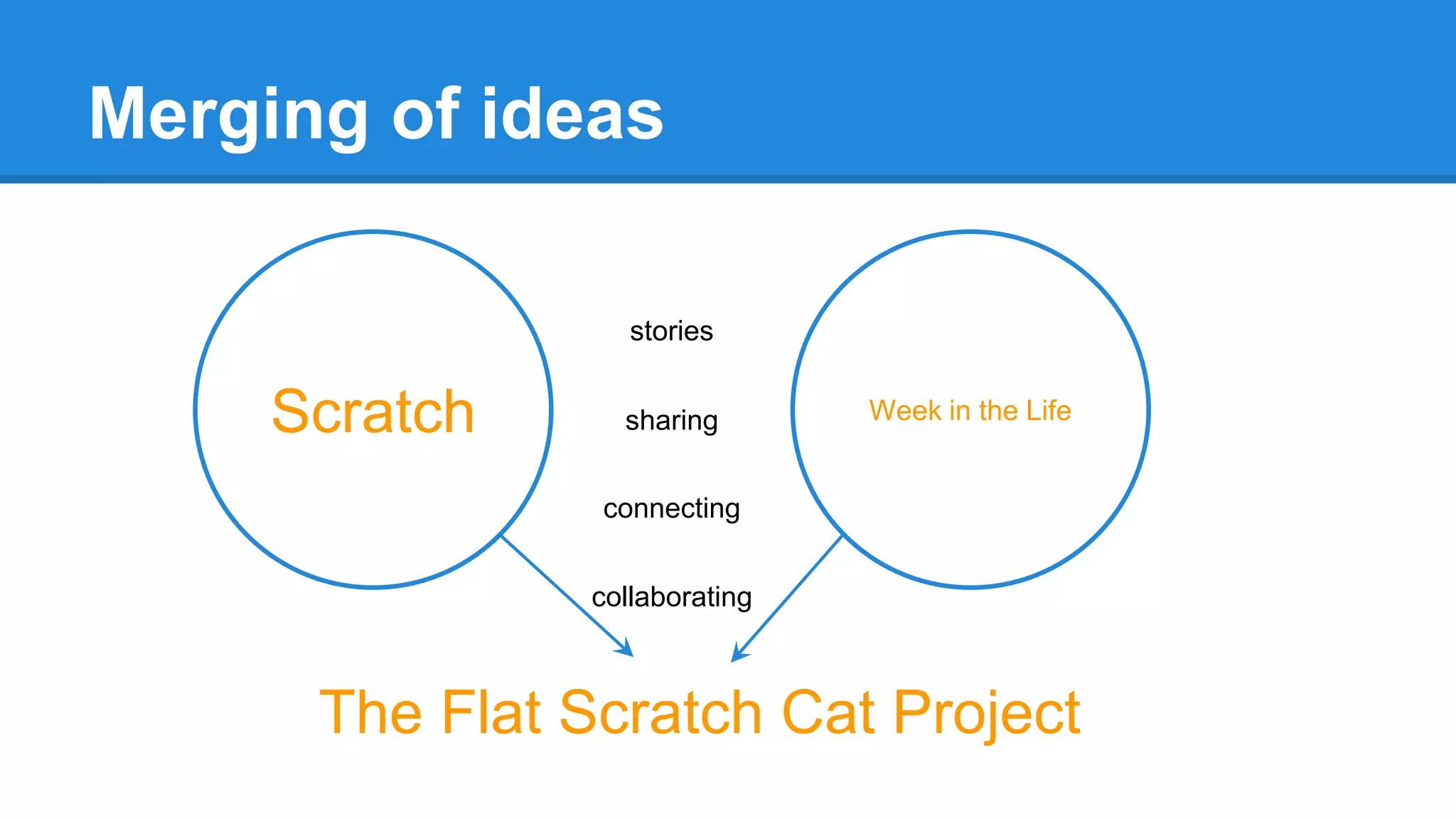 Merging of ideas

Scratch

stories

sharing

connecting

collaborating

Week in the Life

The Flat Scratch Cat Project